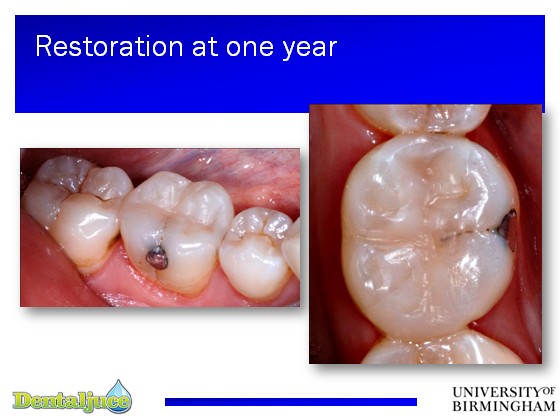 Restoration at one year

Dentaljuce

UNIVERSITY OF BIRMINGHAM